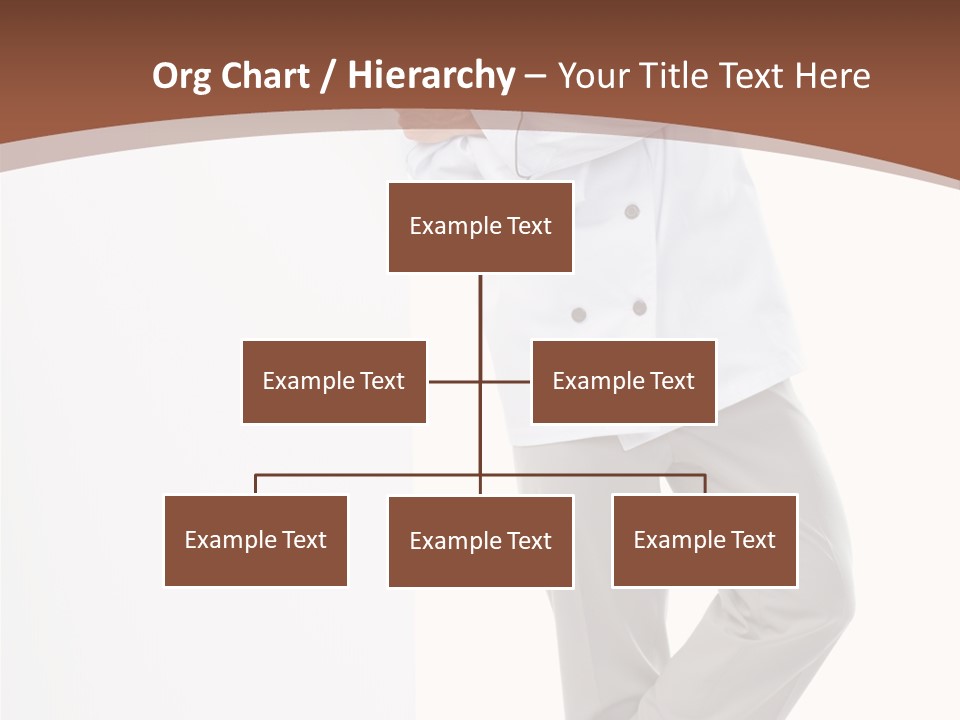 Org Chart / Hierarchy – Your Title Text Here

Example Text

Example Text

Example Text

Example Text

Example Text

Example Text